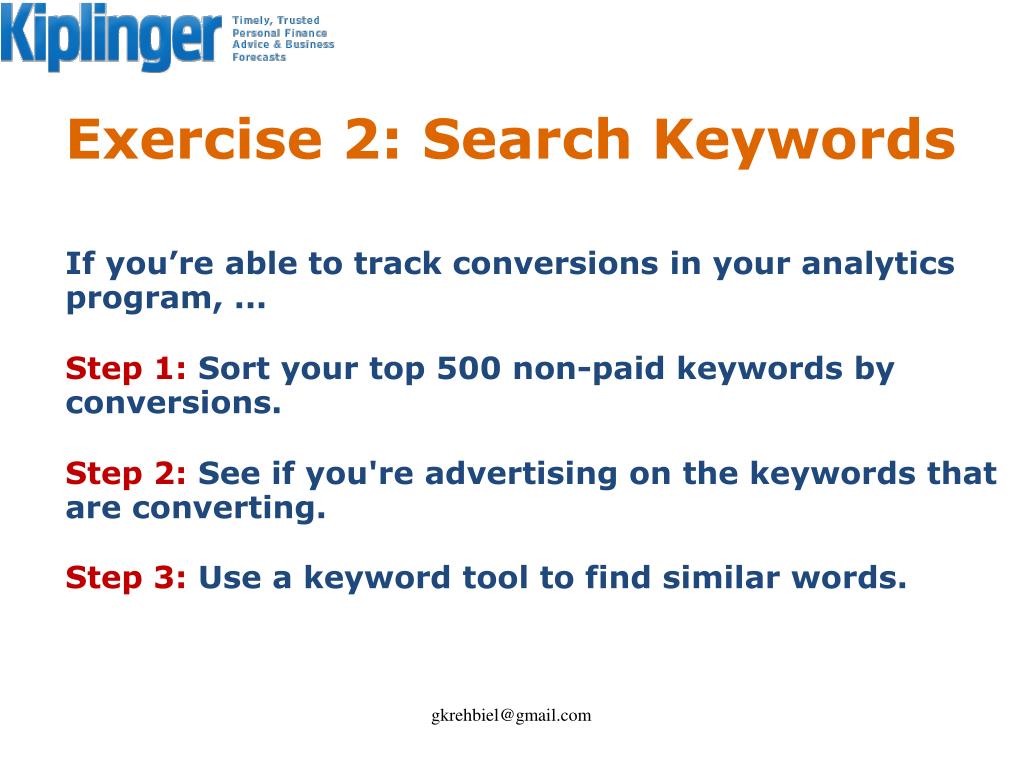 Kiplinger Timely, Trusted Personal Finance Advice & Business Forecasts

Exercise 2: Search Keywords

If you’re able to track conversions in your analytics program, ...

Step 1: Sort your top 500 non-paid keywords by conversions.

Step 2: See if you're advertising on the keywords that are converting.

Step 3: Use a keyword tool to find similar words.

gkrehbiel@gmail.com